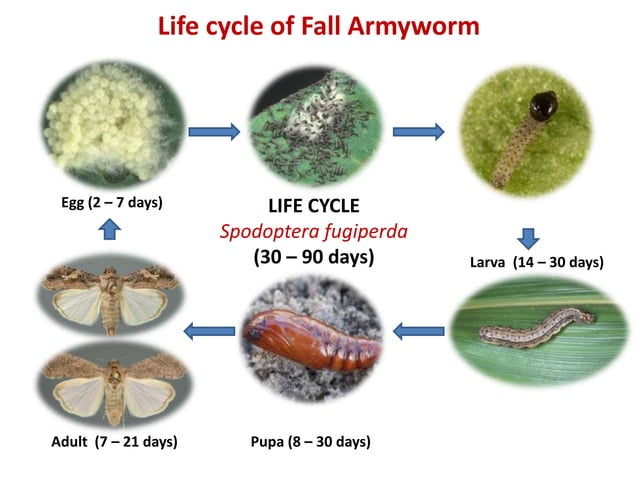 Life cycle of Fall Armyworm

Egg (2 – 7 days)

LIFE CYCLE
Spodoptera fugiperda
(30 – 90 days)

Larva (14 – 30 days)

Adult (7 – 21 days)

Pupa (8 – 30 days)